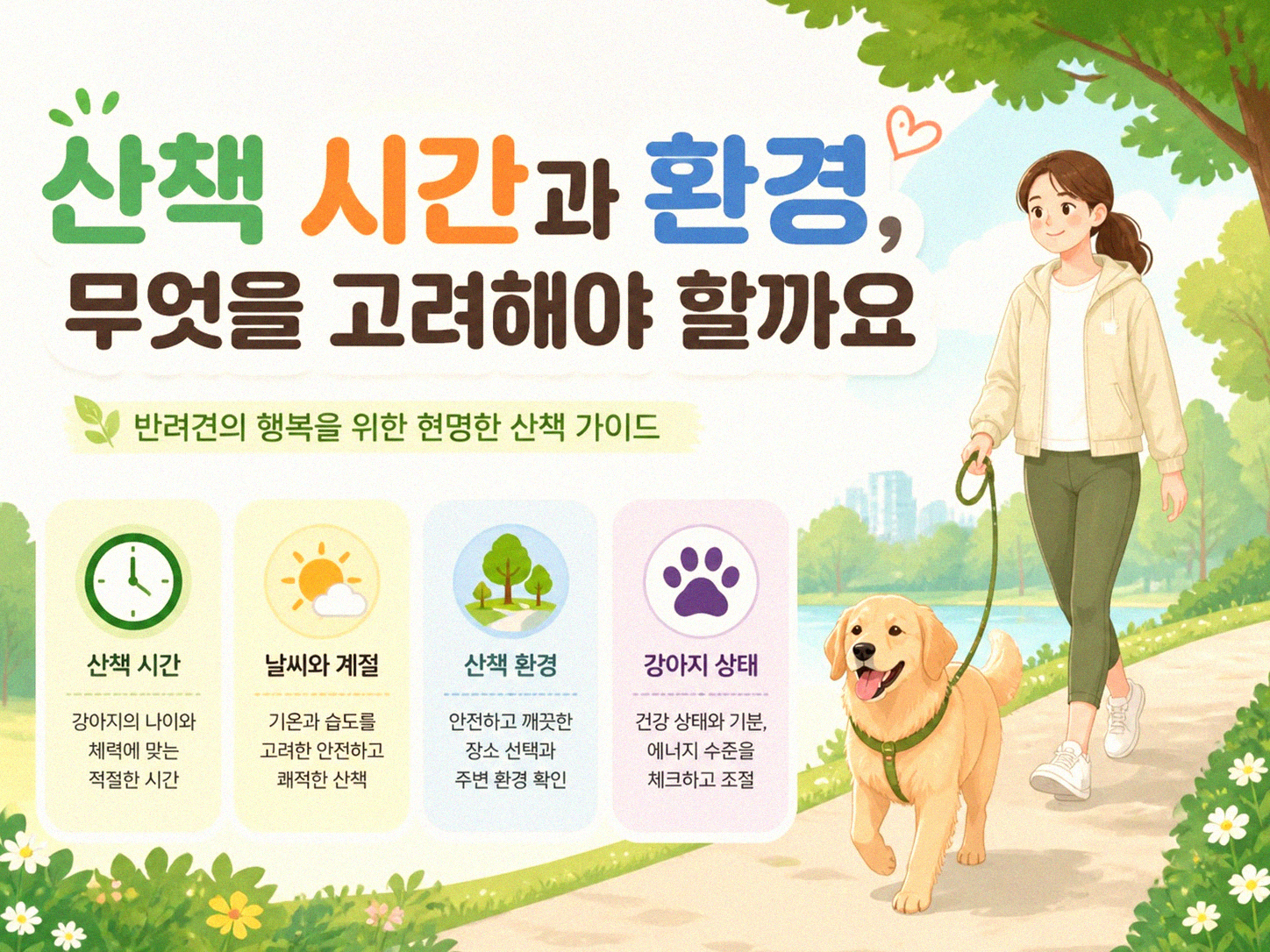 산책 시간과 환경,
무엇을 고려해야 할까요

반려견의 행복을 위한 현명한 산책 가이드

산책 시간
강아지의 나이와 체력에 맞는 적절한 시간

날씨와 계절
기온과 습도를 고려한 안전하고 쾌적한 산책

산책 환경
안전하고 깨끗한 장소 선택과 주변 환경 확인

강아지 상태
건강 상태와 기분, 에너지 수준을 체크하고 조절